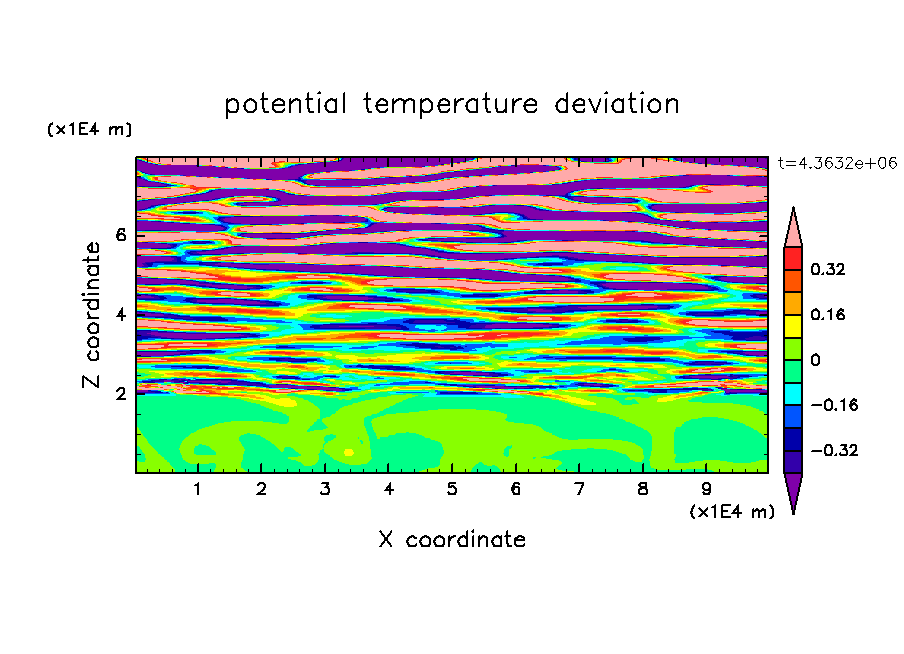 potential temperature deviation

(x1E4 m)

t=4.3632e+06

Z coordinate

6
4
2

0.32
0.16
0
−0.16
−0.32

1 2 3 4 5 6 7 8 9

(x1E4 m)

X coordinate